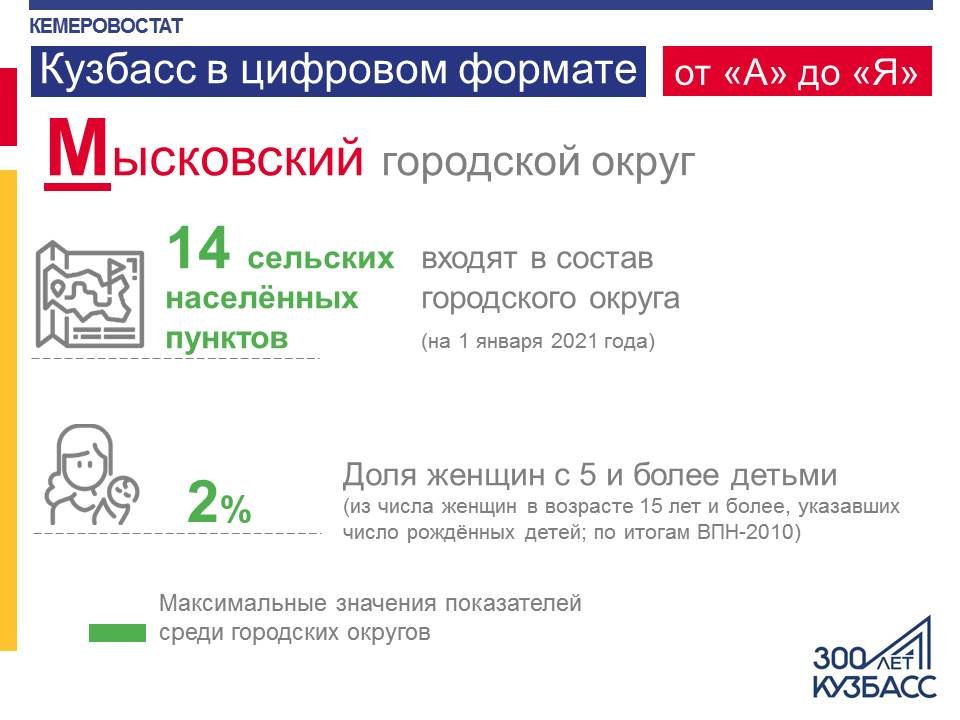 КЕМЕРОВОСТАТ

Кузбасс в цифровом формате

от «А» до «Я»

Мысковский городской округ

14 сельских населённых пунктов

входят в состав городского округа

(на 1 января 2021 года)

2%

Доля женщин с 5 и более детьми

(из числа женщин в возрасте 15 лет и более, указавших число рождённых детей; по итогам ВПН-2010)

Максимальные значения показателей среди городских округов

300 ЛЕТ КУЗБАСС